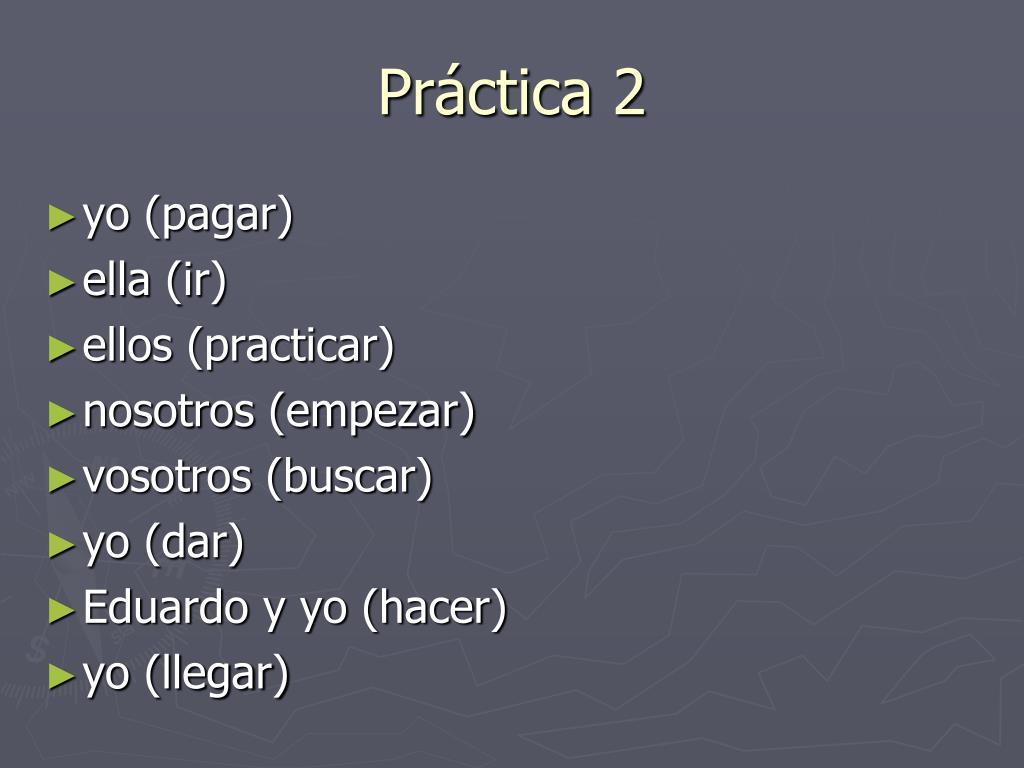 Práctica 2

► yo (pagar)
► ella (ir)
► ellos (practicar)
► nosotros (empezar)
► vosotros (buscar)
► yo (dar)
► Eduardo y yo (hacer)
► yo (llegar)